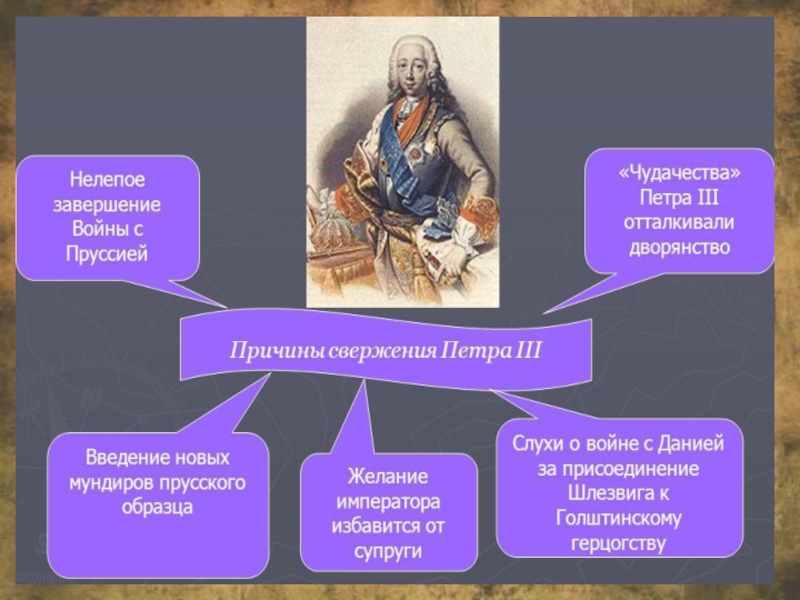 Нелепое завершение Войны с Пруссией

«Чудачества» Петра III отталкивали дворянство

Причины свержения Петра III

Введение новых мундиров прусского образца

Желание императора избавится от супруги

Слухи о войне с Данией за присоединение Шлезвига к Голштинскому герцогству